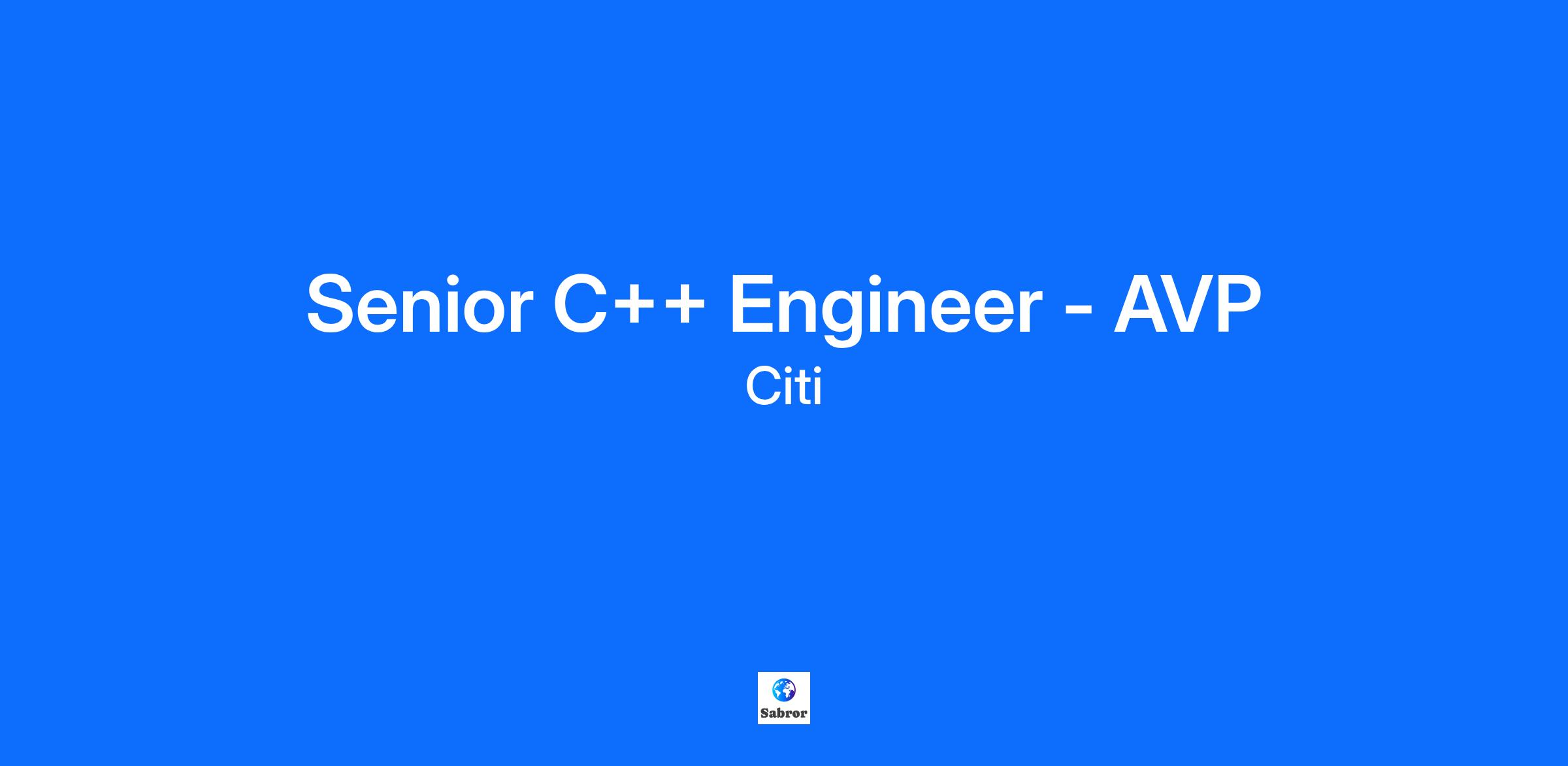 Senior C++ Engineer - AVP
Citi

Sabror